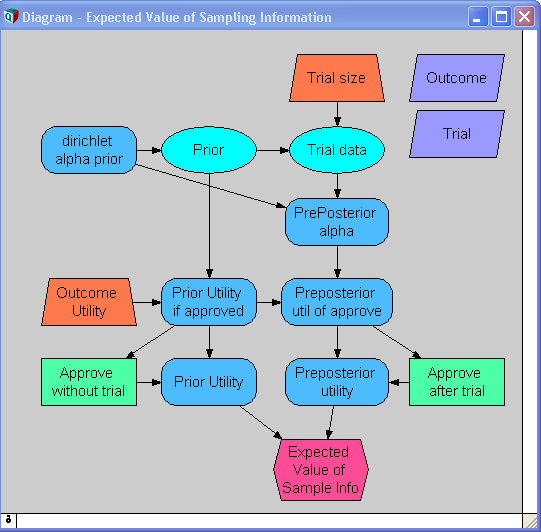 Diagram - Expected Value of Sampling Information

Trial size

Outcome

Trial

dirichlet alpha prior

Prior

Trial data

PrePosterior alpha

Outcome Utility

Prior Utility if approved

Preposterior util of approve

Approve without trial

Prior Utility

Preposterior utility

Approve after trial

Expected Value of Sample Info